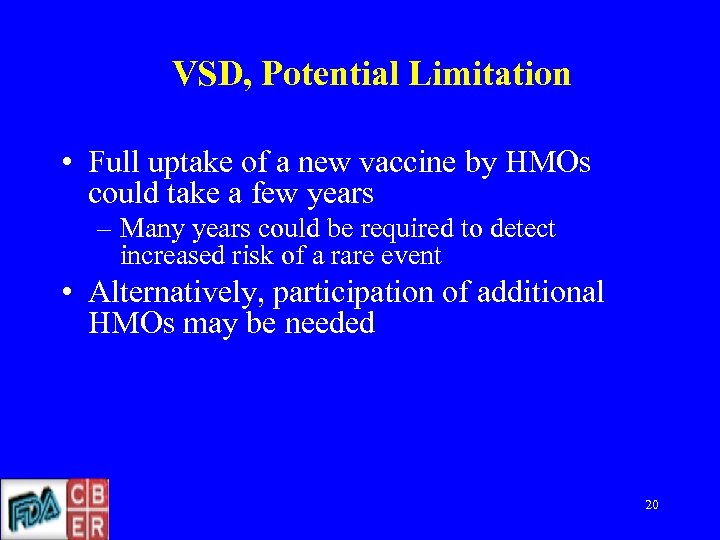 VSD, Potential Limitation

• Full uptake of a new vaccine by HMOs could take a few years

– Many years could be required to detect increased risk of a rare event

• Alternatively, participation of additional HMOs may be needed

FDA CBER

20